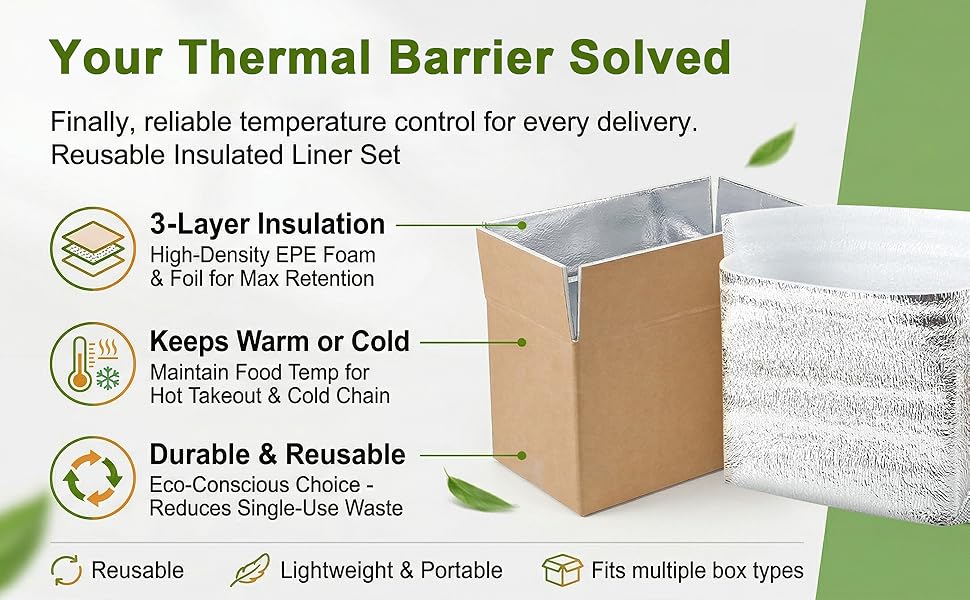 Your Thermal Barrier Solved

Finally, reliable temperature control for every delivery.
Reusable Insulated Liner Set

3-Layer Insulation
High-Density EPE Foam & Foil for Max Retention

Keeps Warm or Cold
Maintain Food Temp for Hot Takeout & Cold Chain

Durable & Reusable
Eco-Conscious Choice - Reduces Single-Use Waste

Reusable Lightweight & Portable Fits multiple box types